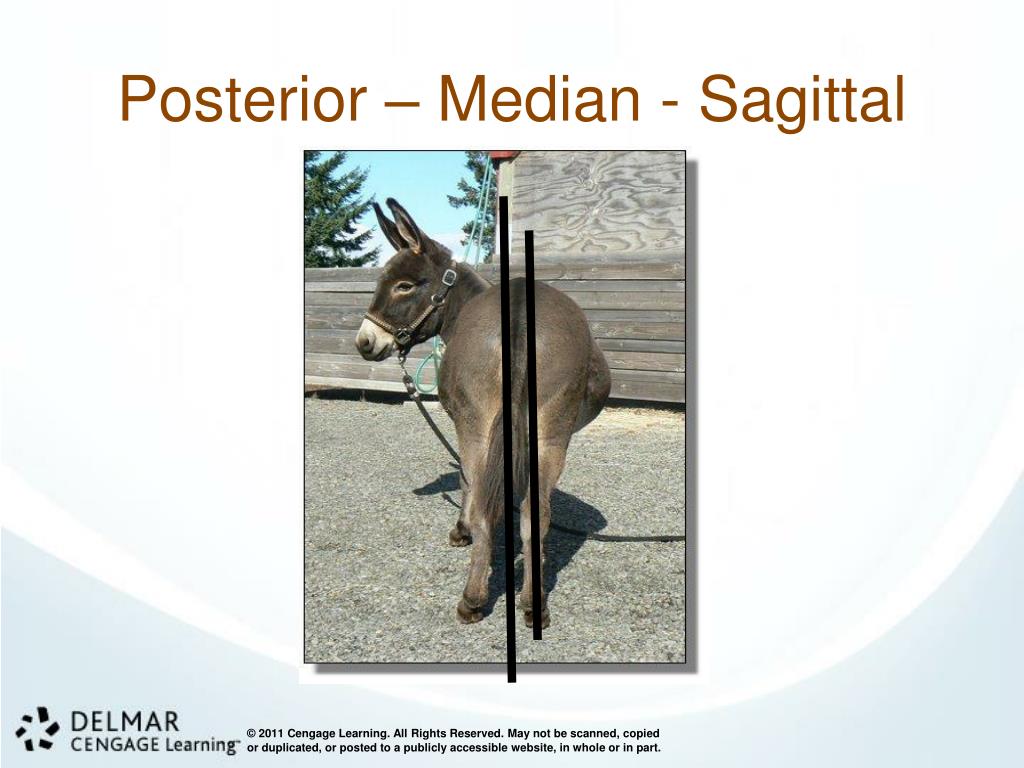 Posterior – Median - Sagittal

DELMAR
CENGAGE Learning™

© 2011 Cengage Learning. All Rights Reserved. May not be scanned, copied or duplicated, or posted to a publicly accessible website, in whole or in part.